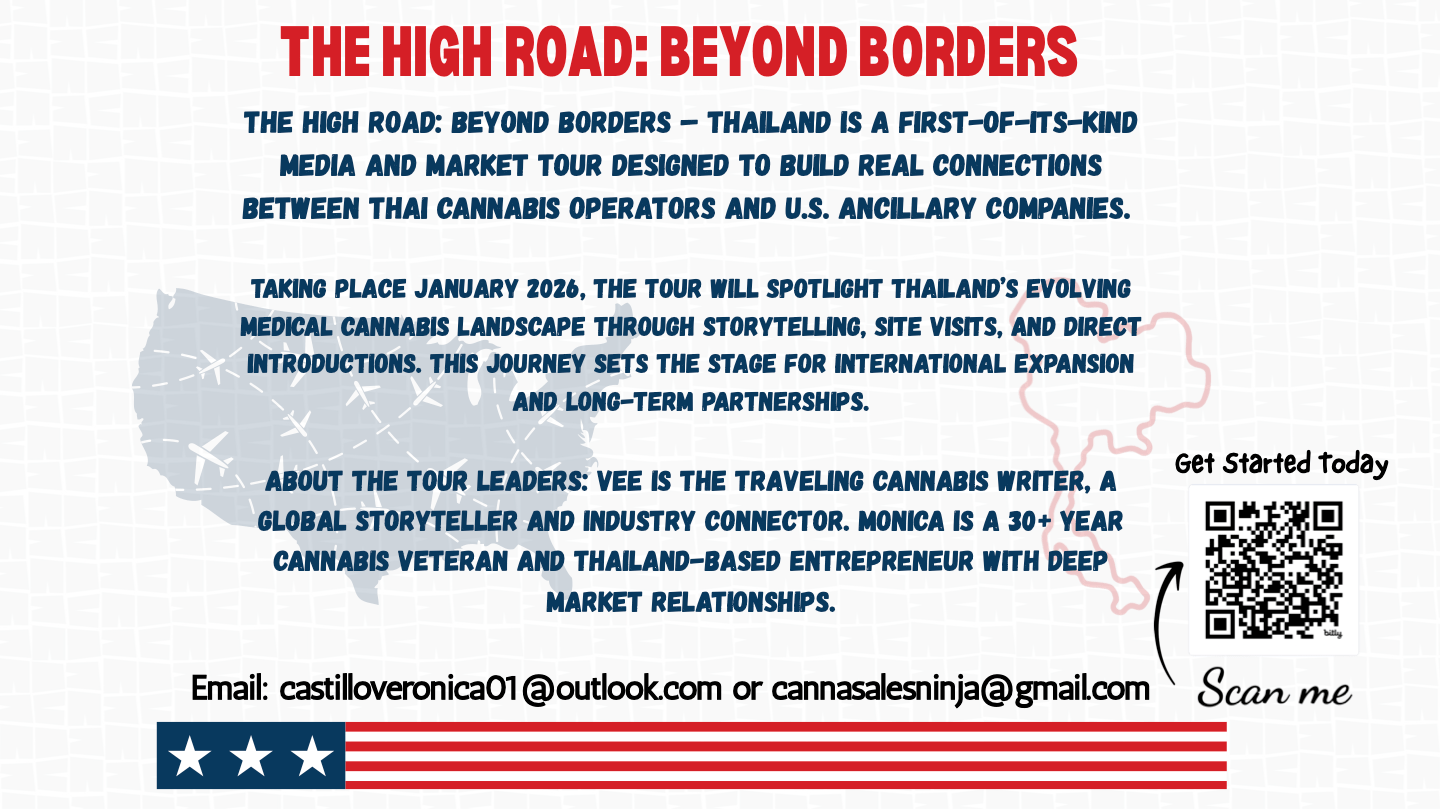 THE HIGH ROAD: BEYOND BORDERS

THE HIGH ROAD: BEYOND BORDERS – THAILAND IS A FIRST-OF-ITS-KIND MEDIA AND MARKET TOUR DESIGNED TO BUILD REAL CONNECTIONS BETWEEN THAI CANNABIS OPERATORS AND U.S. ANCILLARY COMPANIES.

TAKING PLACE JANUARY 2026, THE TOUR WILL SPOTLIGHT THAILAND'S EVOLVING MEDICAL CANNABIS LANDSCAPE THROUGH STORYTELLING, SITE VISITS, AND DIRECT INTRODUCTIONS. THIS JOURNEY SETS THE STAGE FOR INTERNATIONAL EXPANSION AND LONG-TERM PARTNERSHIPS.

ABOUT THE TOUR LEADERS: VEE IS THE TRAVELING CANNABIS WRITER, A GLOBAL STORYTELLER AND INDUSTRY CONNECTOR. MONICA IS A 30+ YEAR CANNABIS VETERAN AND THAILAND-BASED ENTREPRENEUR WITH DEEP MARKET RELATIONSHIPS.

Get Started Today

bitly

Scan me

Email: castilloveronica01@outlook.com or cannasalesninja@gmail.com